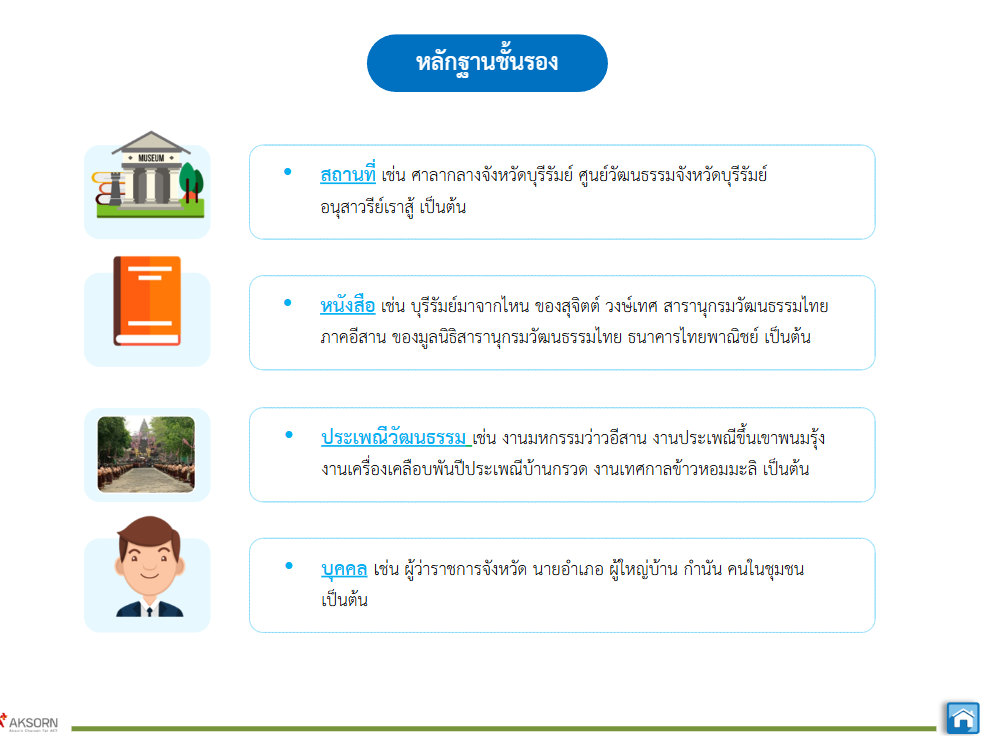 หลักฐานชั้นรอง

MUSEUM

• สถานที่ เช่น ศาลากลางจังหวัดบุรีรัมย์ ศูนย์วัฒนธรรมจังหวัดบุรีรัมย์ อนุสาวรีย์เราสู้ เป็นต้น

• หนังสือ เช่น บุรีรัมย์มาจากไหน ของสุจิตต์ วงษ์เทศ สารานุกรมวัฒนธรรมไทย ภาคอีสาน ของมูลนิธิสารานุกรมวัฒนธรรมไทย ธนาคารไทยพาณิชย์ เป็นต้น

• ประเพณีวัฒนธรรม เช่น งานมหกรรมว่าวอีสาน งานประเพณีขึ้นเขาพนมรุ้ง งานเครื่องเคลือบพันปีประเพณีบ้านกรวด งานเทศกาลข้าวหอมมะลิ เป็นต้น

• บุคคล เช่น ผู้ว่าราชการจังหวัด นายอำเภอ ผู้ใหญ่บ้าน กำนัน คนในชุมชน เป็นต้น

AKSORN